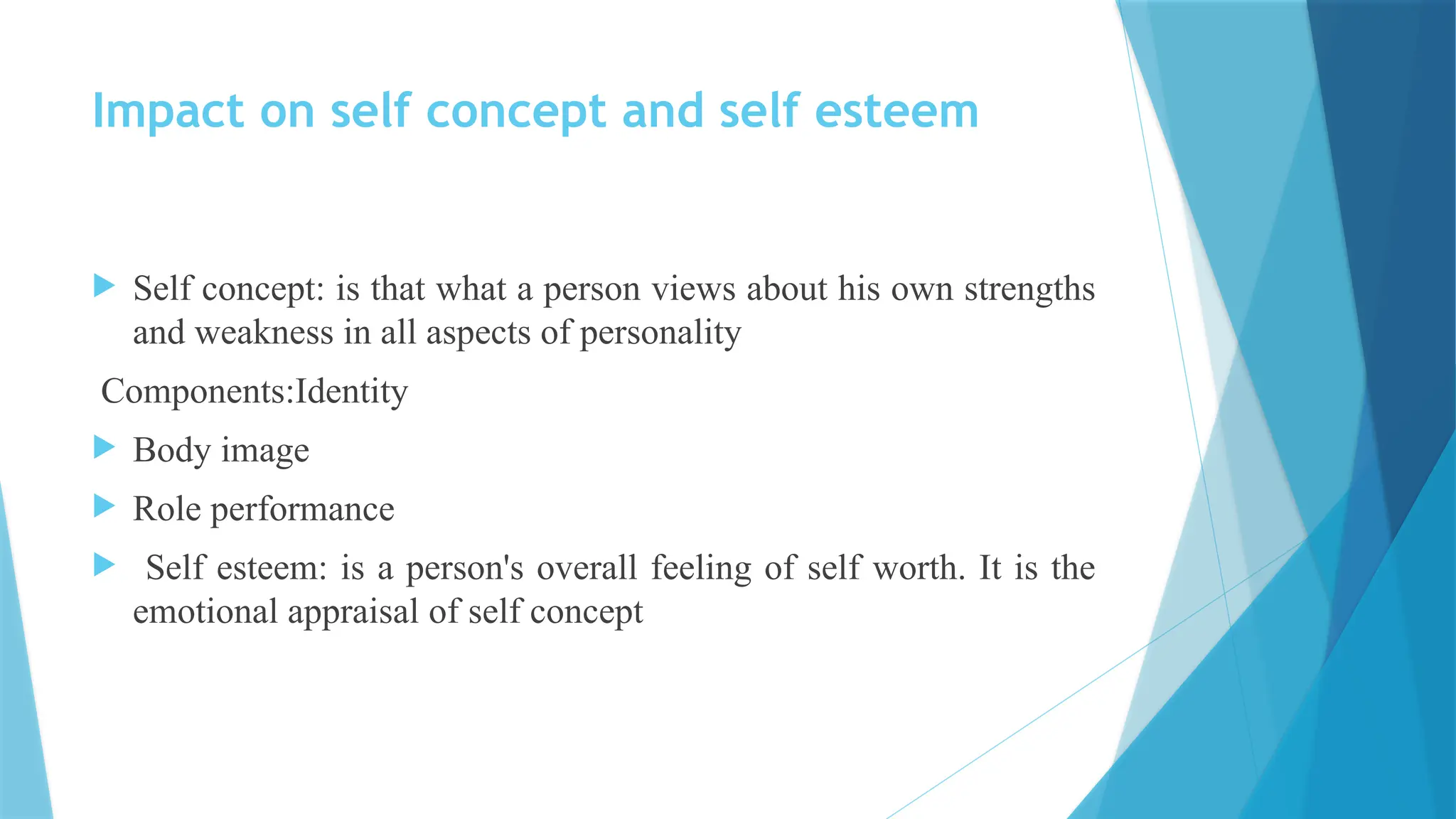 Impact on self concept and self esteem

Self concept: is that what a person views about his own strengths and weakness in all aspects of personality

Components:Identity

Body image

Role performance

Self esteem: is a person's overall feeling of self worth. It is the emotional appraisal of self concept